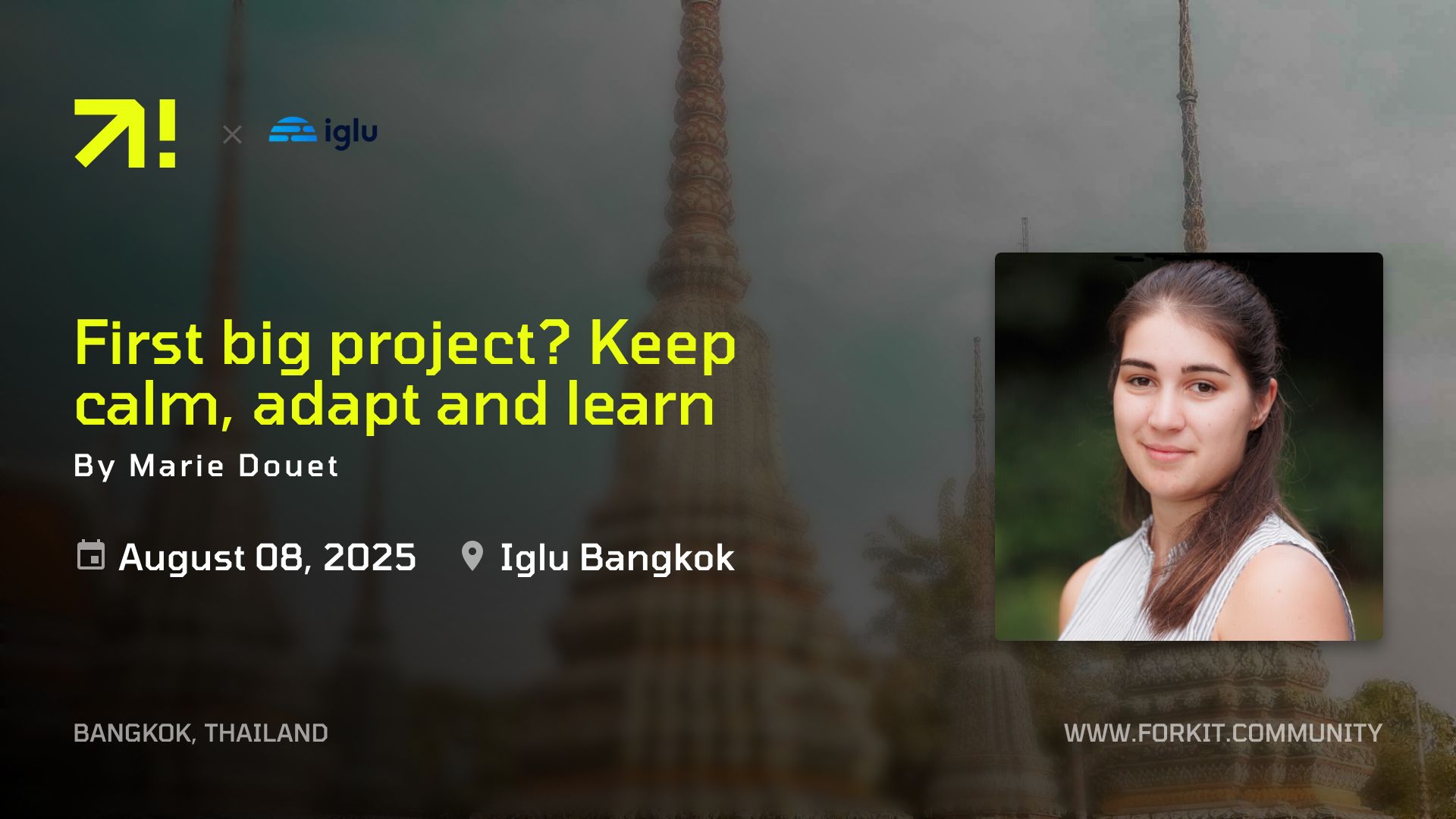 ×
iglu

First big project? Keep calm, adapt and learn

By Marie Douet

August 08, 2025
Iglu Bangkok

BANGKOK, THAILAND
WWW.FORKIT.COMMUNITY